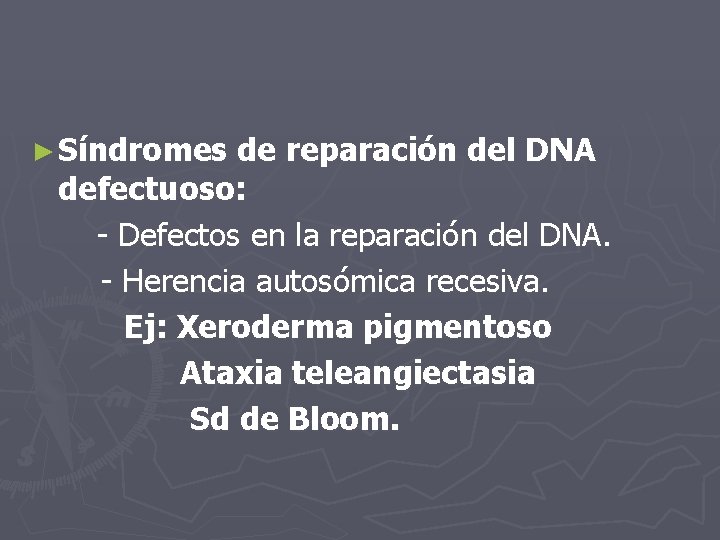 ►Síndromes de reparación del DNA defectuoso:

- Defectos en la reparación del DNA.

- Herencia autosómica recesiva.

Ej: Xeroderma pigmentoso

Ataxia teleangiectasia

Sd de Bloom.